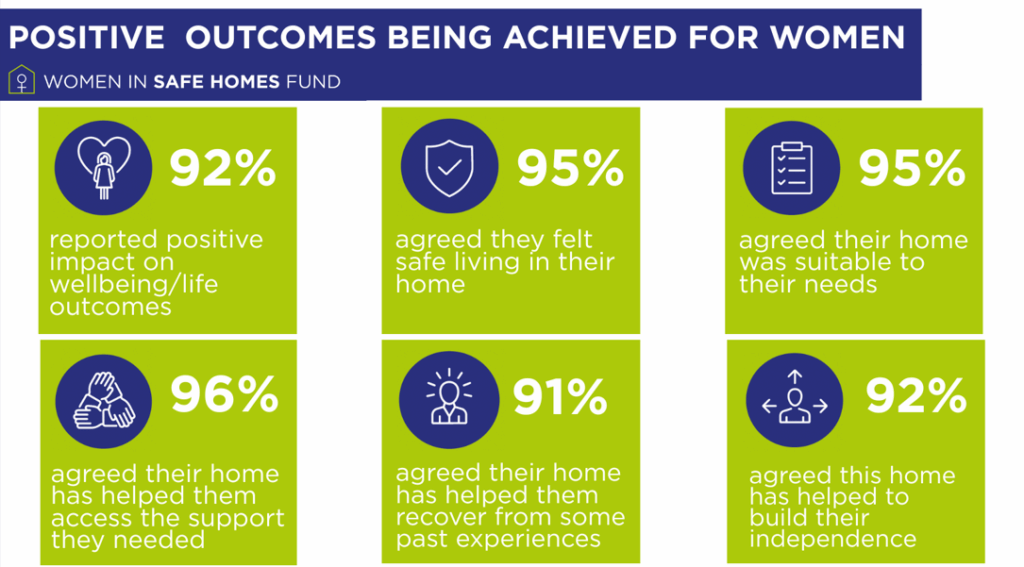 POSITIVE OUTCOMES BEING ACHIEVED FOR WOMEN

WOMEN IN SAFE HOMES FUND

92%

reported positive impact on wellbeing/life outcomes

95%

agreed they felt safe living in their home

95%

agreed their home was suitable to their needs

96%

agreed their home has helped them access the support they needed

91%

agreed their home has helped them recover from some past experiences

92%

agreed this home has helped to build their independence